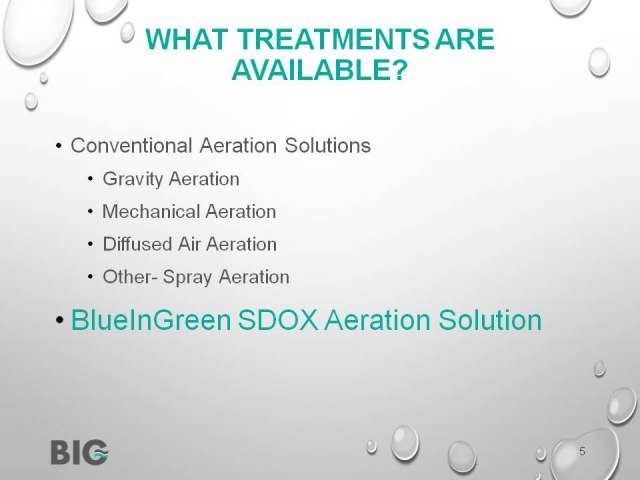 WHAT TREATMENTS ARE AVAILABLE?

• Conventional Aeration Solutions
  • Gravity Aeration
  • Mechanical Aeration
  • Diffused Air Aeration
  • Other- Spray Aeration
• BlueInGreen SDOX Aeration Solution

BIG

5